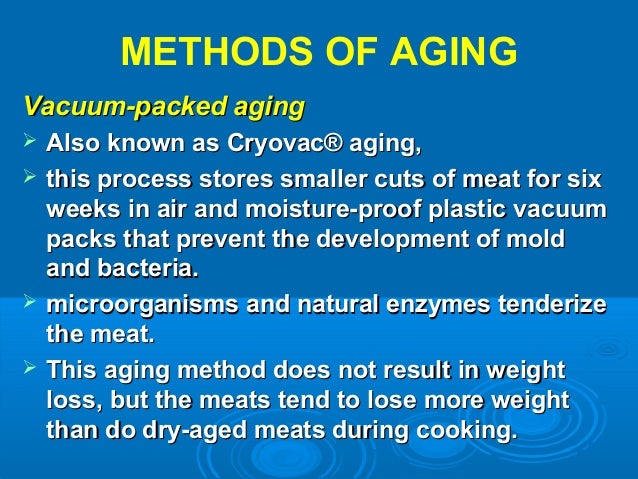 METHODS OF AGING

Vacuum-packed aging

➢ Also known as Cryovac® aging,

➢ this process stores smaller cuts of meat for six weeks in air and moisture-proof plastic vacuum packs that prevent the development of mold and bacteria.

➢ microorganisms and natural enzymes tenderize the meat.

➢ This aging method does not result in weight loss, but the meats tend to lose more weight than do dry-aged meats during cooking.